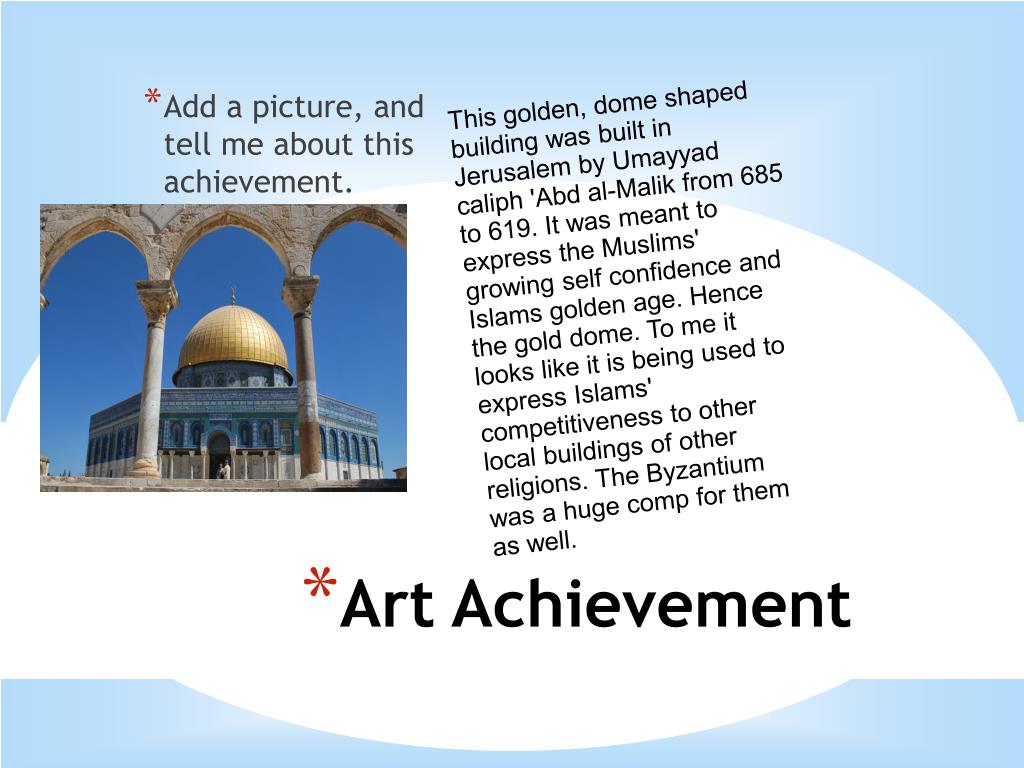 *Add a picture, and tell me about this achievement.

This golden, dome shaped building was built in Jerusalem by Umayyad caliph 'Abd al-Malik from 685 to 619. It was meant to express the Muslims' growing self confidence and Islams golden age. Hence the gold dome. To me it looks like it is being used to express Islams' competitiveness to other local buildings of other religions. The Byzantium was a huge comp for them as well.

*Art Achievement